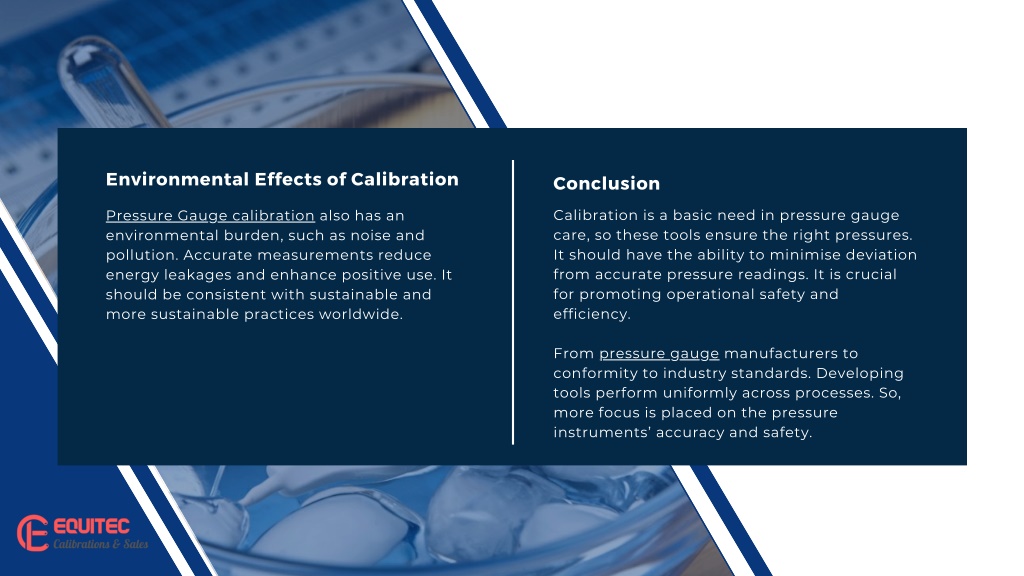 Environmental Effects of Calibration

Pressure Gauge calibration also has an environmental burden, such as noise and pollution. Accurate measurements reduce energy leakages and enhance positive use. It should be consistent with sustainable and more sustainable practices worldwide.

Conclusion

Calibration is a basic need in pressure gauge care, so these tools ensure the right pressures. It should have the ability to minimise deviation from accurate pressure readings. It is crucial for promoting operational safety and efficiency.

From pressure gauge manufacturers to conformity to industry standards. Developing tools perform uniformly across processes. So, more focus is placed on the pressure instruments' accuracy and safety.

EQUITEC
Calibrations & Sales